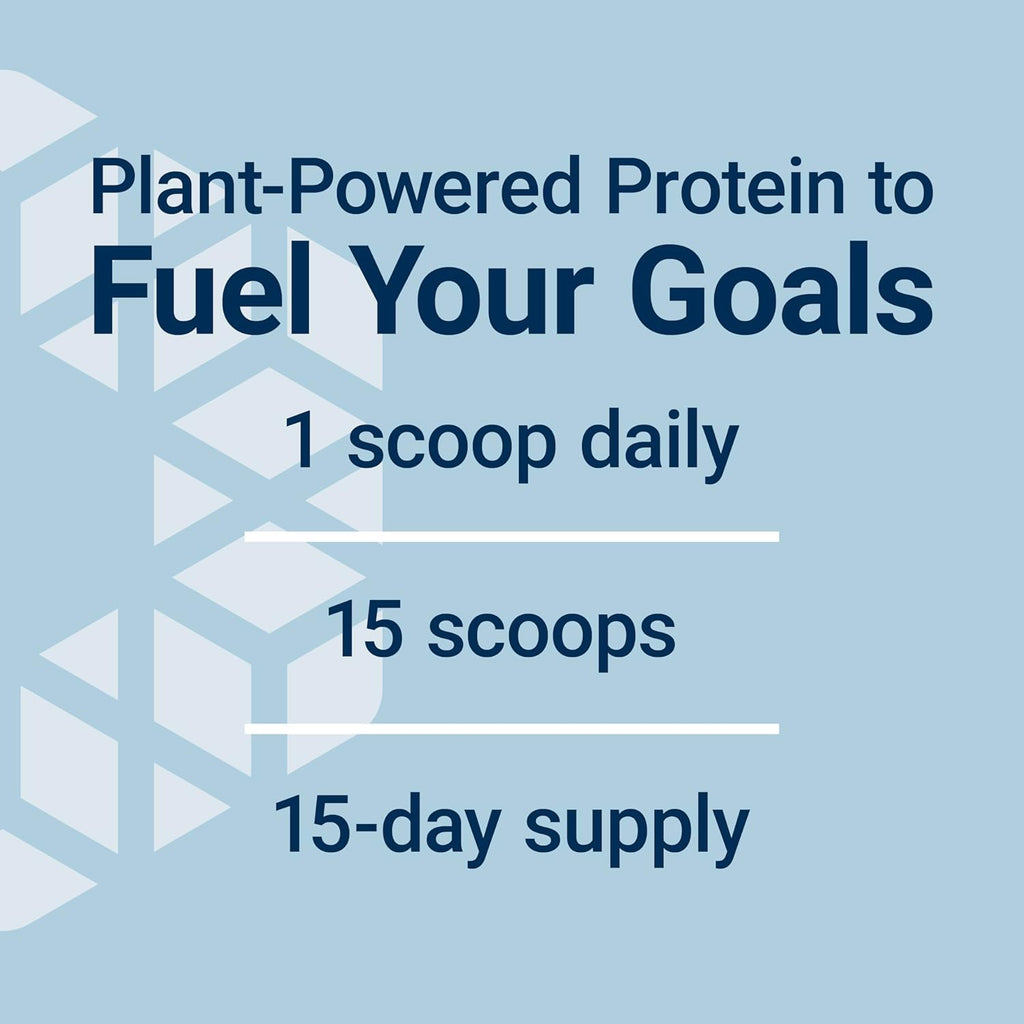 Plant-Powered Protein to
Fuel Your Goals

1 scoop daily

15 scoops

15-day supply